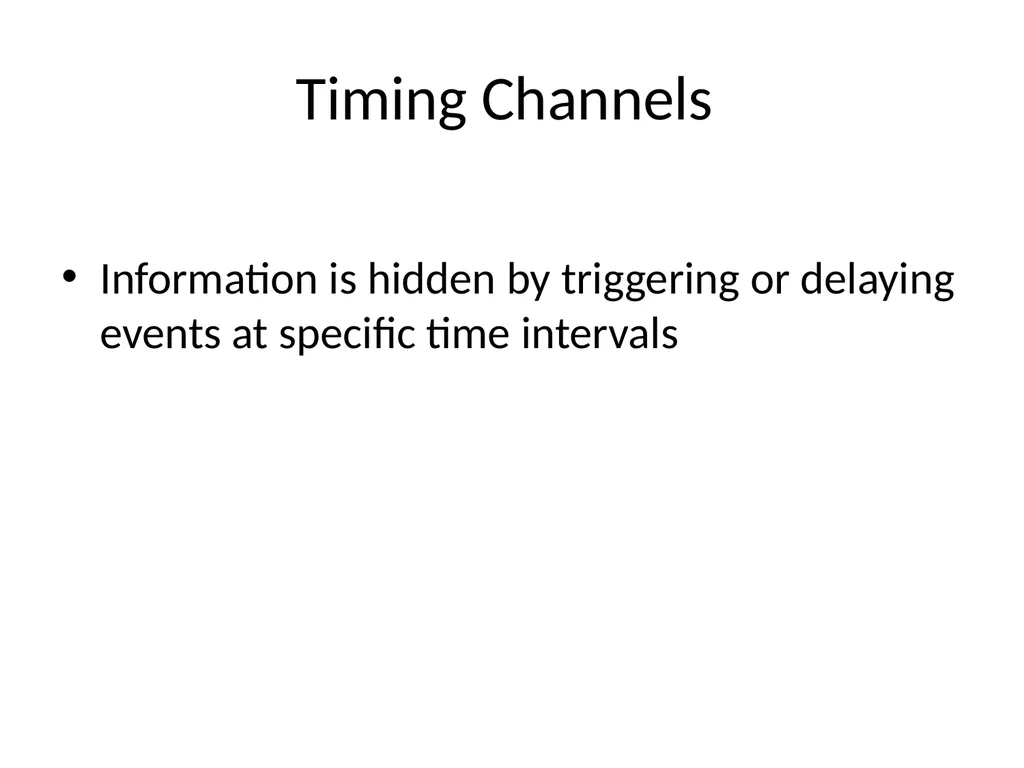 Timing Channels

• Information is hidden by triggering or delaying events at specific time intervals